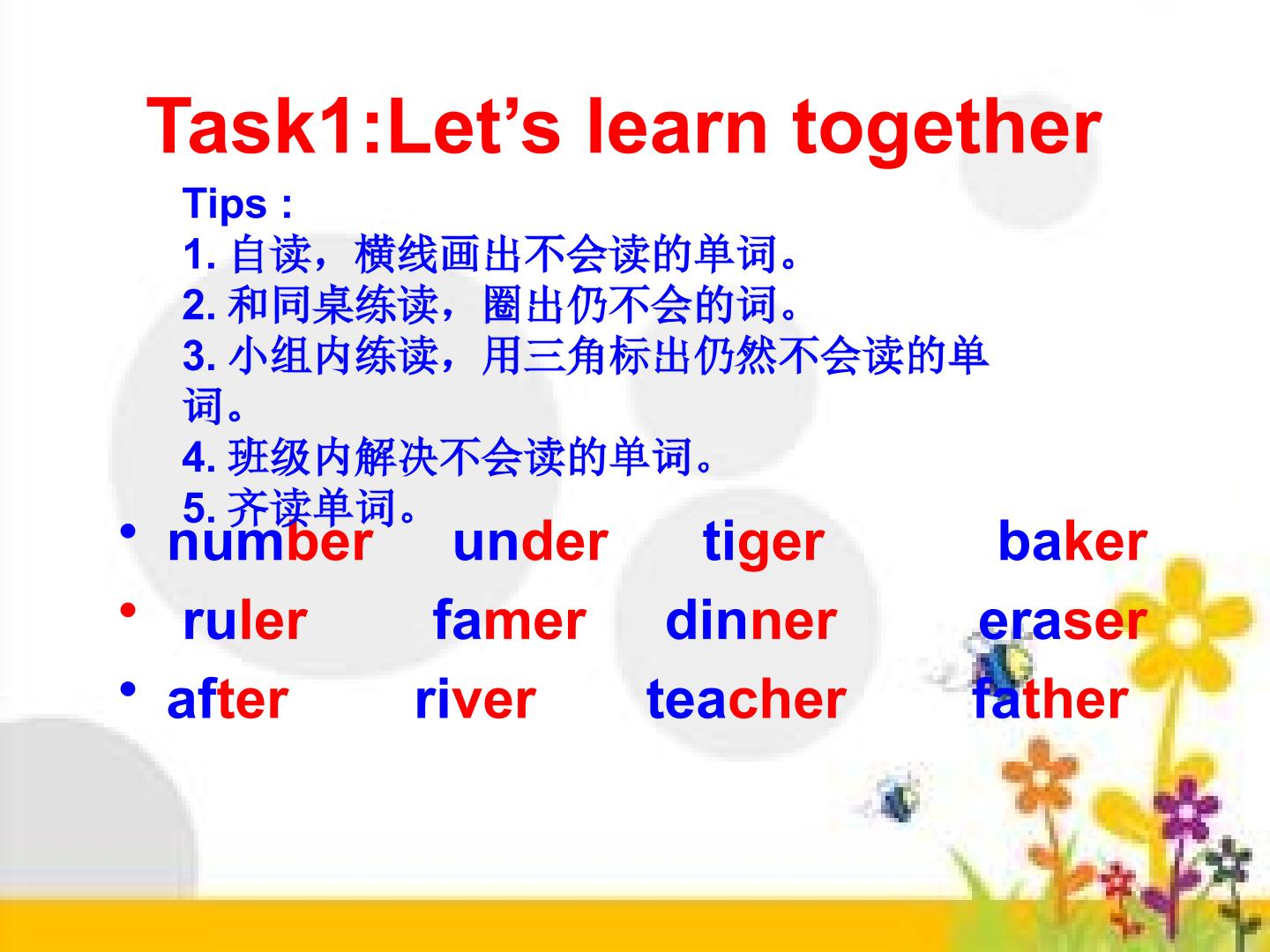 Task1:Let's learn together

Tips：
1.自读，横线画出不会读的单词。
2.和同桌练读，圈出仍不会的词。
3.小组内练读，用三角标出仍然不会读的单词。
4.班级内解决不会读的单词。
5.齐读单词。

• number under tiger baker
• ruler famer dinner eraser
• after river teacher father